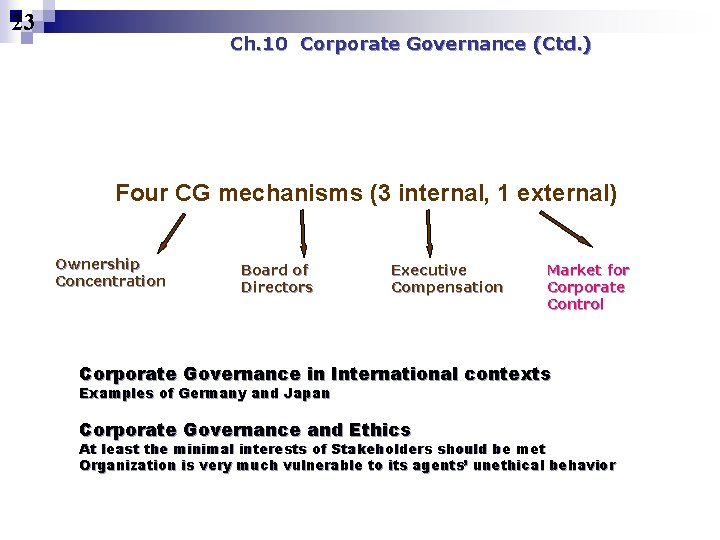 23

Ch.10 Corporate Governance (Ctd.)

Four CG mechanisms (3 internal, 1 external)

Ownership Concentration

Board of Directors

Executive Compensation

Market for Corporate Control

Corporate Governance in International contexts
Examples of Germany and Japan

Corporate Governance and Ethics
At least the minimal interests of Stakeholders should be met
Organization is very much vulnerable to its agents' unethical behavior